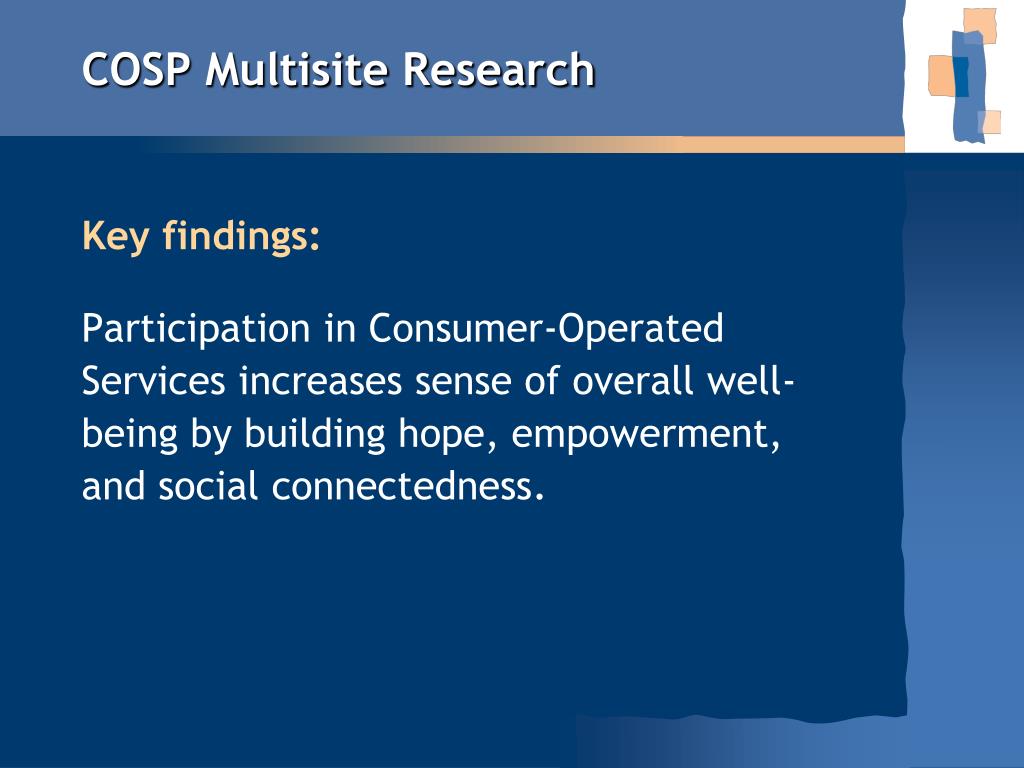 COSP Multisite Research

Key findings:

Participation in Consumer-Operated Services increases sense of overall well-being by building hope, empowerment, and social connectedness.